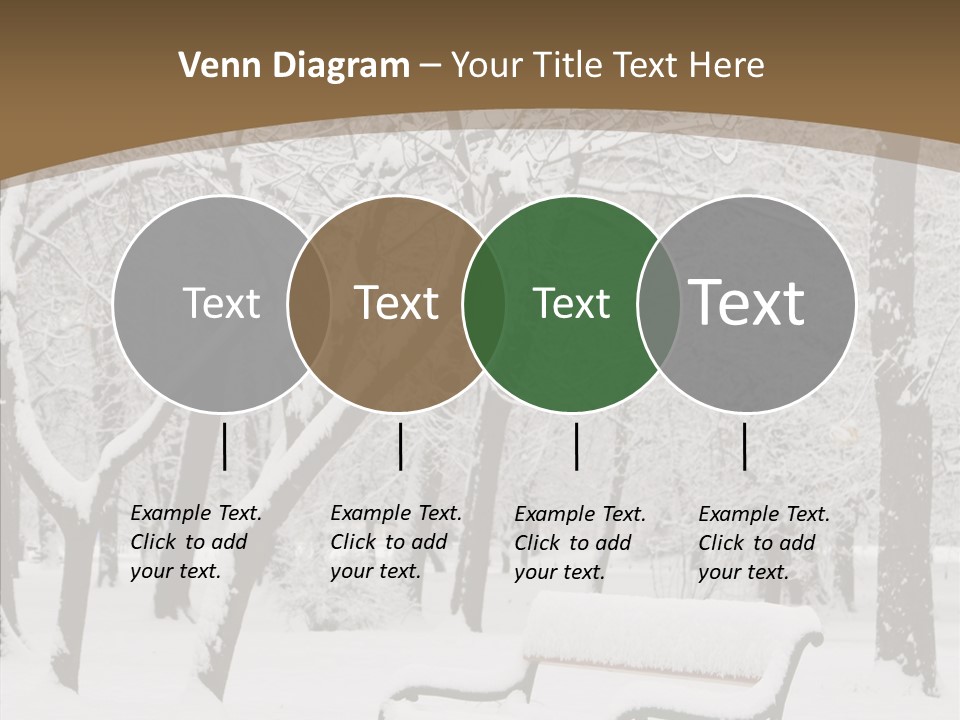 Venn Diagram – Your Title Text Here

Text

Text

Text

Text

Example Text. Click to add your text.

Example Text. Click to add your text.

Example Text. Click to add your text.

Example Text. Click to add your text.